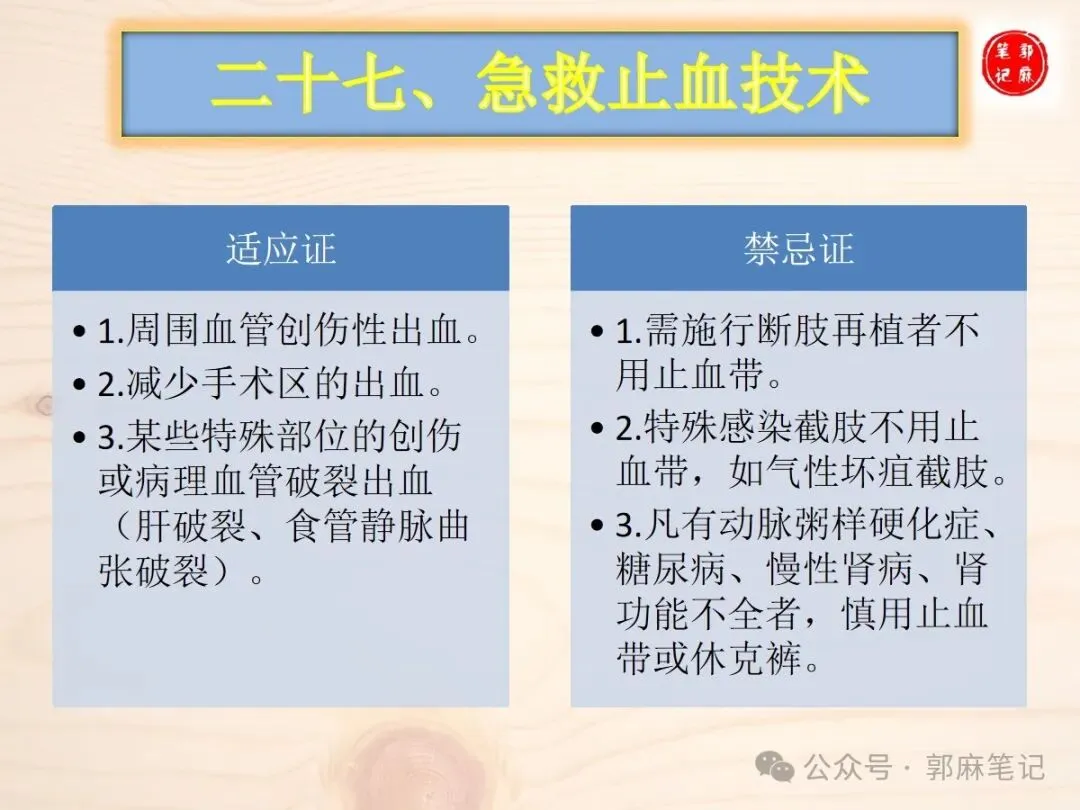 二十七、急救止血技术

郭麻笔记

适应证

• 1.周围血管创伤性出血。
• 2.减少手术区的出血。
• 3.某些特殊部位的创伤或病理血管破裂出血（肝破裂、食管静脉曲张破裂）。

禁忌证

• 1.需施行断肢再植者不用止血带。
• 2.特殊感染截肢不用止血带，如气性坏疽截肢。
• 3.凡有动脉粥样硬化症、糖尿病、慢性肾病、肾功能不全者，慎用止血带或休克裤。

公众号 · 郭麻笔记